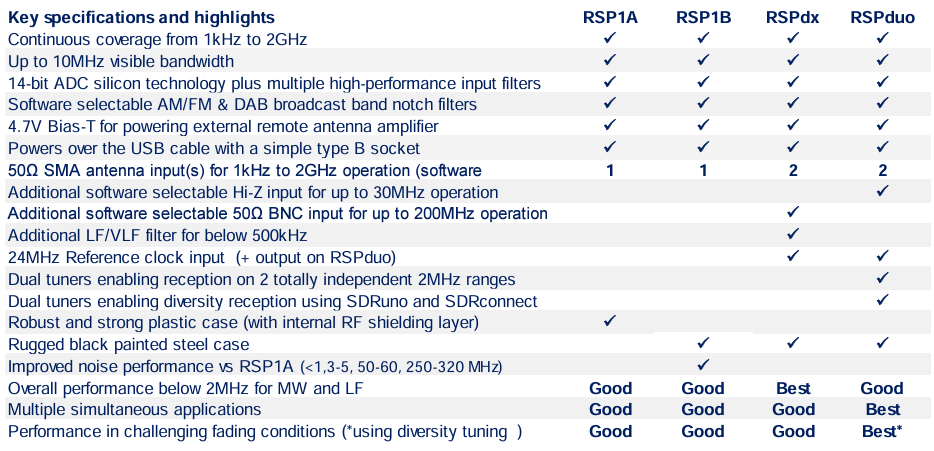 | Key specifications and highlights | RSP1A | RSP1B | RSPdx | RSPduo |
|---|---|---|---|---|
| Continuous coverage from 1kHz to 2GHz | ✓ | ✓ | ✓ | ✓ |
| Up to 10MHz visible bandwidth | ✓ | ✓ | ✓ | ✓ |
| 14-bit ADC silicon technology plus multiple high-performance input filters | ✓ | ✓ | ✓ | ✓ |
| Software selectable AM/FM & DAB broadcast band notch filters | ✓ | ✓ | ✓ | ✓ |
| 4.7V Bias-T for powering external remote antenna amplifier | ✓ | ✓ | ✓ | ✓ |
| Powers over the USB cable with a simple type B socket | ✓ | ✓ | ✓ | ✓ |
| 50Ω SMA antenna input(s) for 1kHz to 2GHz operation (software | 1 | 1 | 2 | 2 |
| Additional software selectable Hi-Z input for up to 30MHz operation | | | | ✓ |
| Additional software selectable 50Ω BNC input for up to 200MHz operation | | | ✓ | |
| Additional LF/VLF filter for below 500kHz | | | ✓ | |
| 24MHz Reference clock input (+ output on RSPduo) | | | ✓ | ✓ |
| Dual tuners enabling reception on 2 totally independent 2MHz ranges | | | | ✓ |
| Dual tuners enabling diversity reception using SDRuno and SDRconnect | | | | ✓ |
| Robust and strong plastic case (with internal RF shielding layer) | ✓ | | | |
| Rugged black painted steel case | | ✓ | ✓ | ✓ |
| Improved noise performance vs RSP1A (<1,3-5, 50-60, 250-320 MHz) | | ✓ | | |
| Overall performance below 2MHz for MW and LF | Good | Good | Best | Good |
| Multiple simultaneous applications | Good | Good | Good | Best |
| Performance in challenging fading conditions (*using diversity tuning ) | Good | Good | Good | Best* |